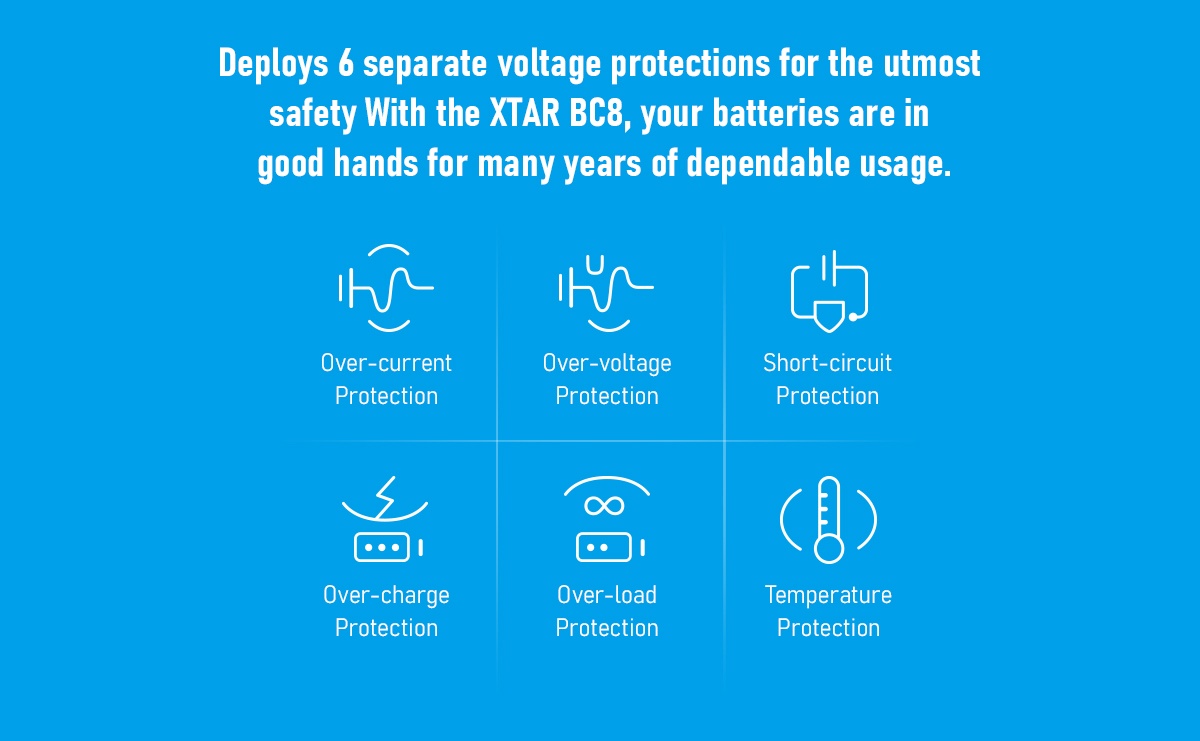 Deploys 6 separate voltage protections for the utmost safety With the XTAR BC8, your batteries are in good hands for many years of dependable usage.

Over-current Protection

Over-voltage Protection

Short-circuit Protection

Over-charge Protection

Over-load Protection

Temperature Protection